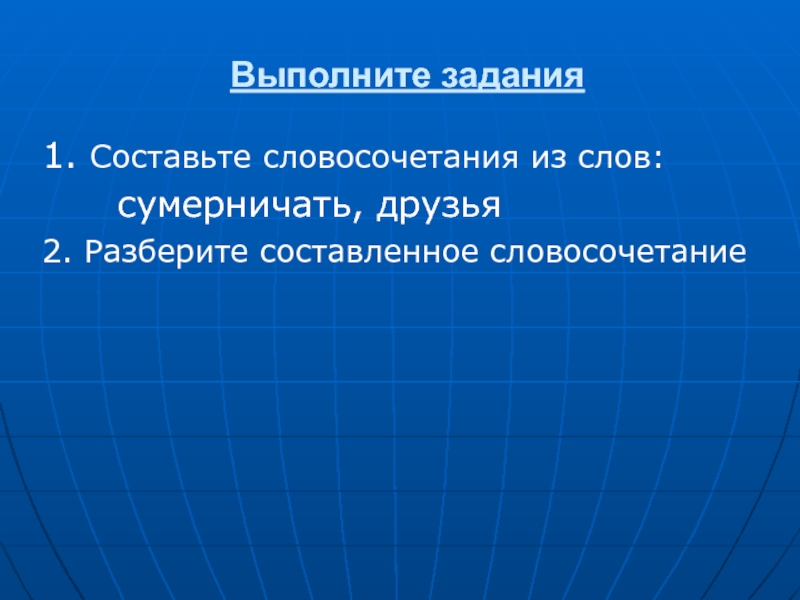 Выполните задания

1. Составьте словосочетания из слов:

сумерничать, друзья

2. Разберите составленное словосочетание